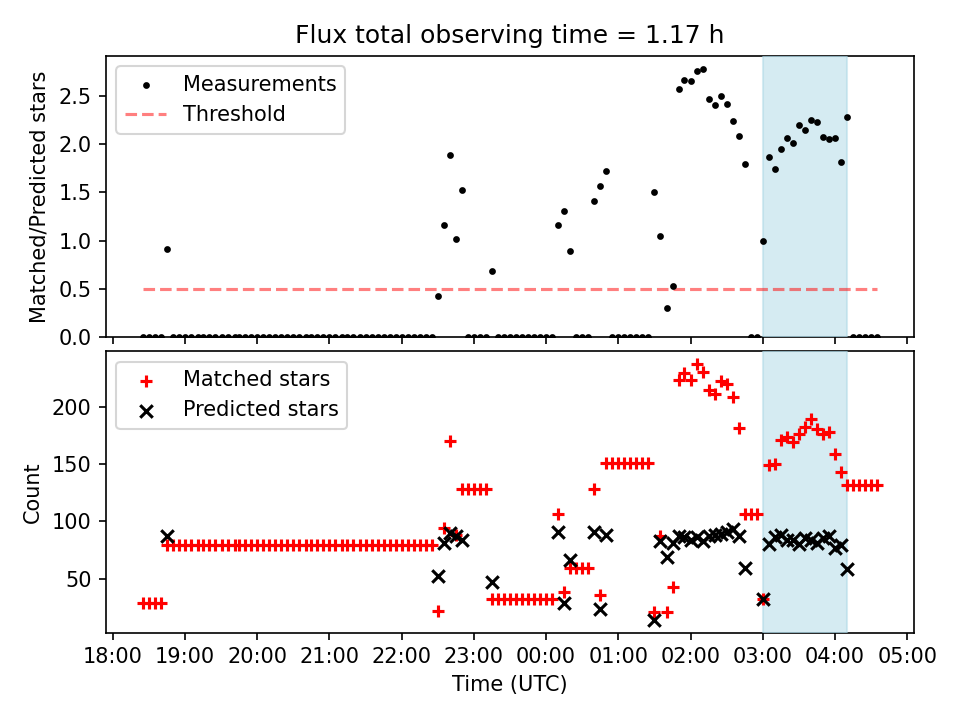 Flux total observing time = 1.17 h

Measurements
Threshold

Matched/Predicted stars

2.5
2.0
1.5
1.0
0.5
0.0

Matched stars
Predicted stars

Count

200
150
100
50

18:00 19:00 20:00 21:00 22:00 23:00 00:00 01:00 02:00 03:00 04:00 05:00

Time (UTC)